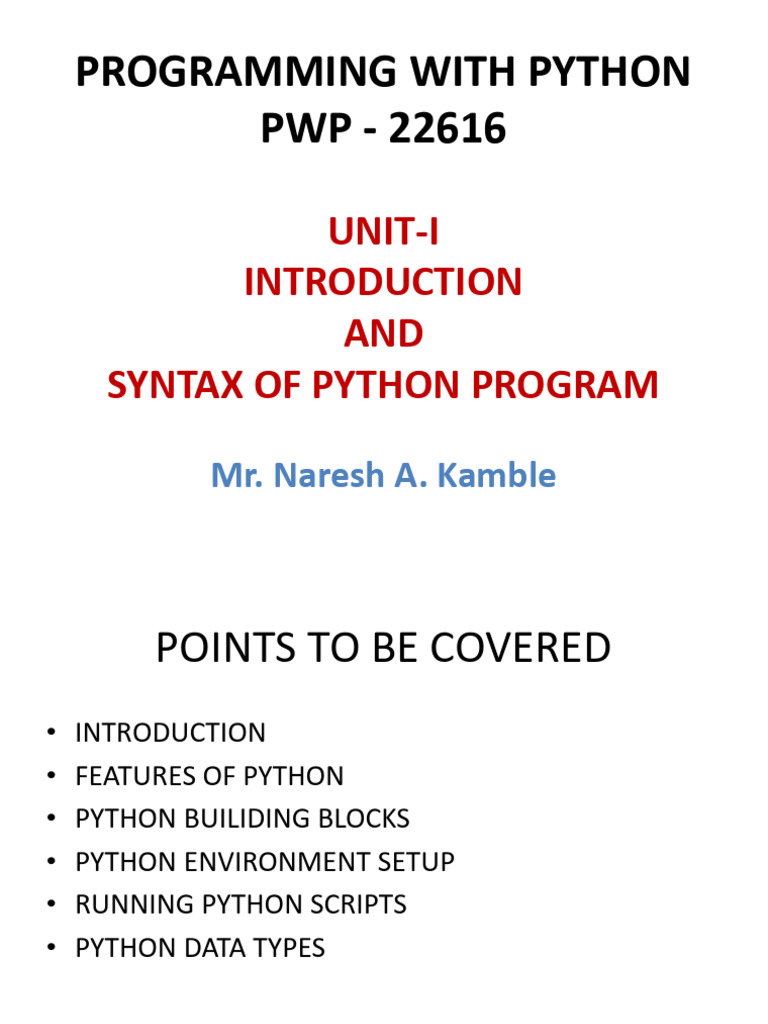 PROGRAMMING WITH PYTHON
PWP - 22616

UNIT-I
INTRODUCTION
AND
SYNTAX OF PYTHON PROGRAM

Mr. Naresh A. Kamble

POINTS TO BE COVERED

• INTRODUCTION
• FEATURES OF PYTHON
• PYTHON BUILIDING BLOCKS
• PYTHON ENVIRONMENT SETUP
• RUNNING PYTHON SCRIPTS
• PYTHON DATA TYPES